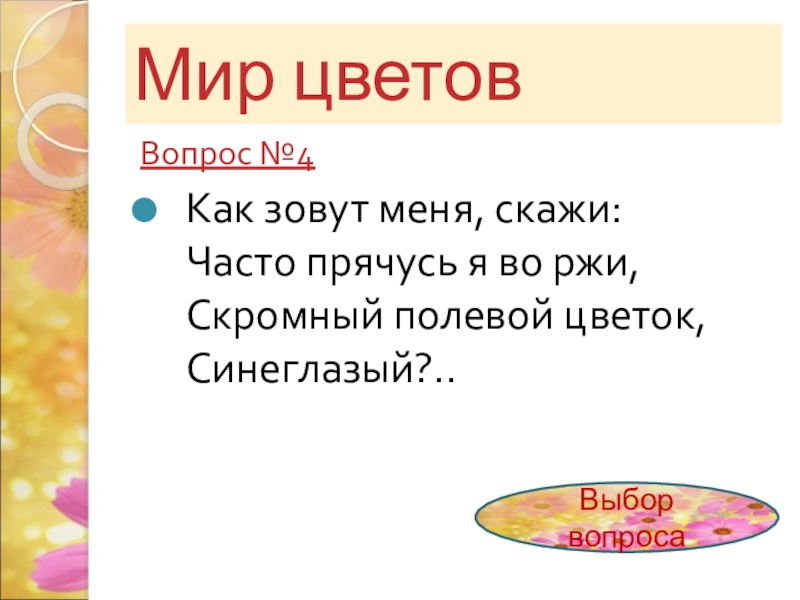 Мир цветов

Вопрос №4

Как зовут меня, скажи:
Часто прячусь я во ржи,
Скромный полевой цветок,
Синеглазый?..

Выбор вопроса